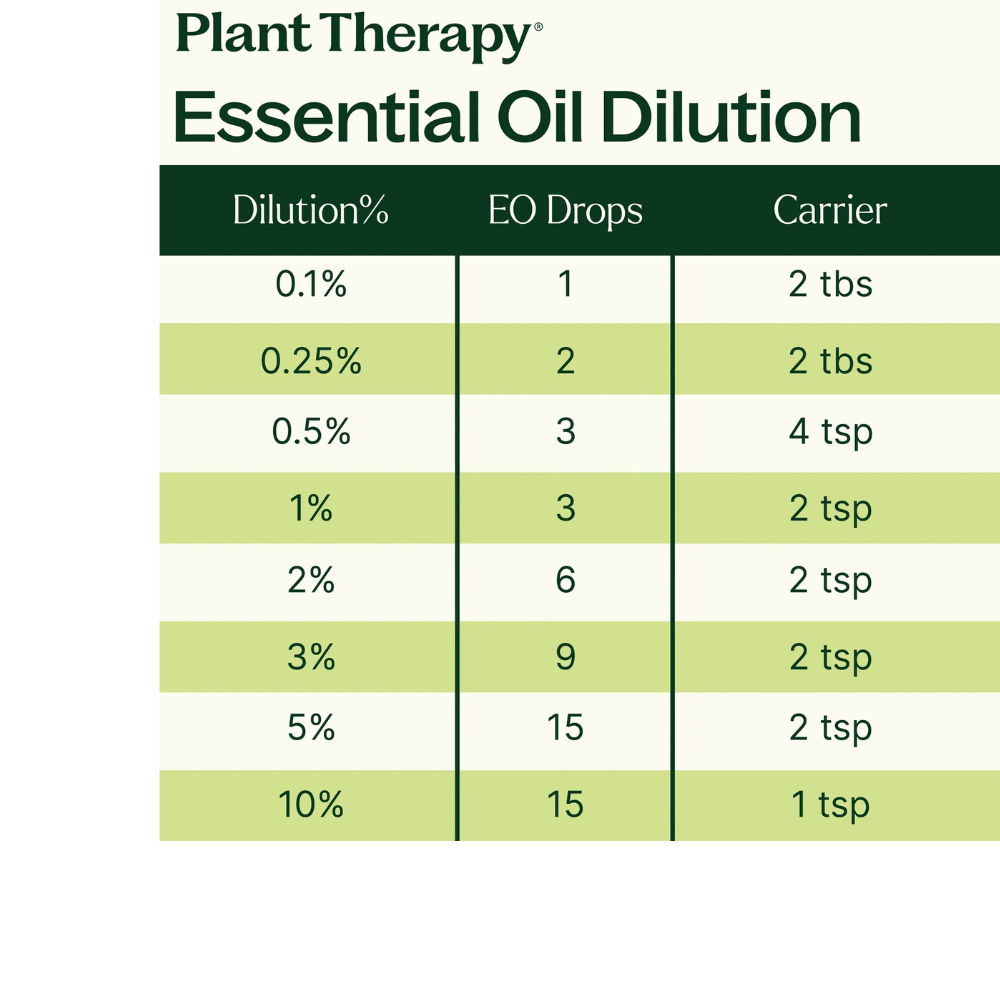 Plant Therapy®

Essential Oil Dilution

| Dilution% | EO Drops | Carrier |
|---|---|---|
| 0.1% | 1 | 2 tbs |
| 0.25% | 2 | 2 tbs |
| 0.5% | 3 | 4 tsp |
| 1% | 3 | 2 tsp |
| 2% | 6 | 2 tsp |
| 3% | 9 | 2 tsp |
| 5% | 15 | 2 tsp |
| 10% | 15 | 1 tsp |